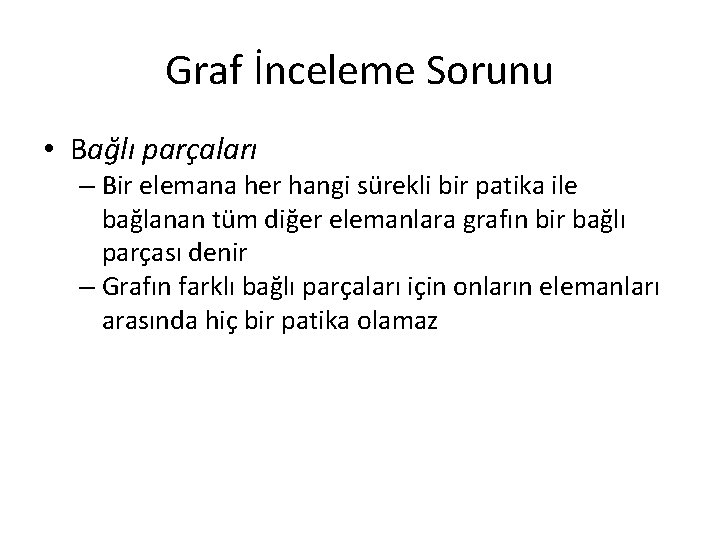 Graf İnceleme Sorunu

• Bağlı parçaları
– Bir elemana her hangi sürekli bir patika ile bağlanan tüm diğer elemanlara grafın bir bağlı parçası denir
– Grafın farklı bağlı parçaları için onların elemanları arasında hiç bir patika olamaz